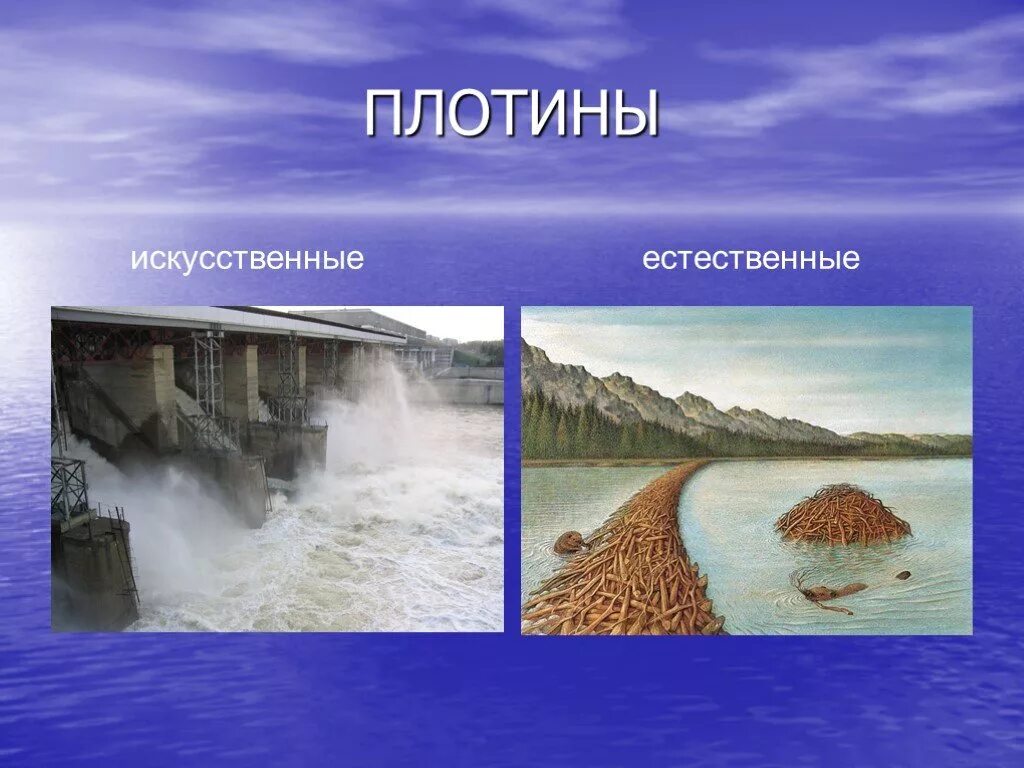 ПЛОТИНЫ

искусственные

естественные